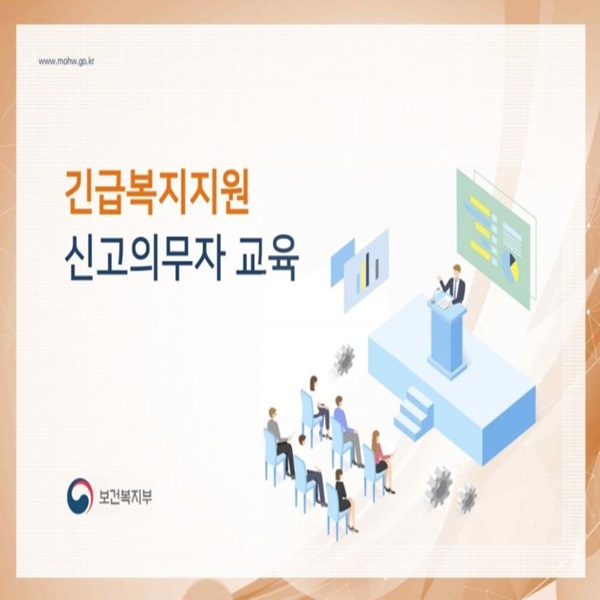 www.mohw.go.kr

긴급복지지원
신고의무자 교육

보건복지부